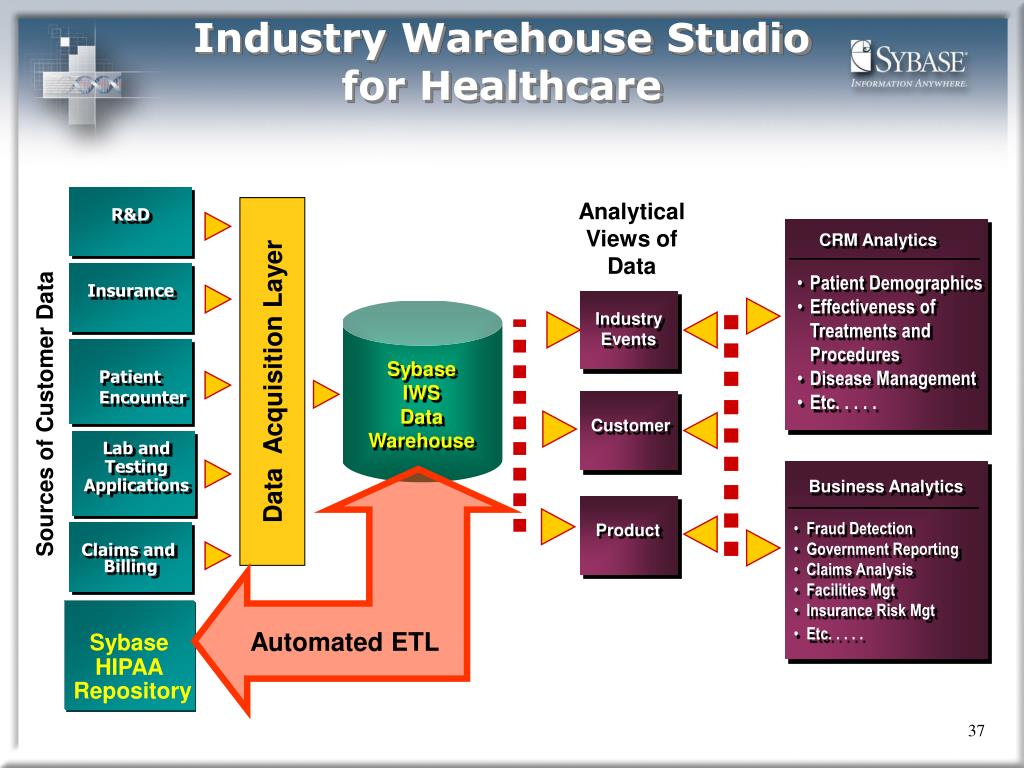 Industry Warehouse Studio for Healthcare

SYBASE
INFORMATION ANYWHERE.

Sources of Customer Data

R&D

Insurance

Patient Encounter

Lab and Testing Applications

Claims and Billing

Sybase HIPAA Repository

Data Acquisition Layer

Sybase IWS Data Warehouse

Automated ETL

Analytical Views of Data

Industry Events

Customer

Product

CRM Analytics

• Patient Demographics
• Effectiveness of Treatments and Procedures
• Disease Management
• Etc. . . . .

Business Analytics

• Fraud Detection
• Government Reporting
• Claims Analysis
• Facilities Mgt
• Insurance Risk Mgt
• Etc. . . . .

37